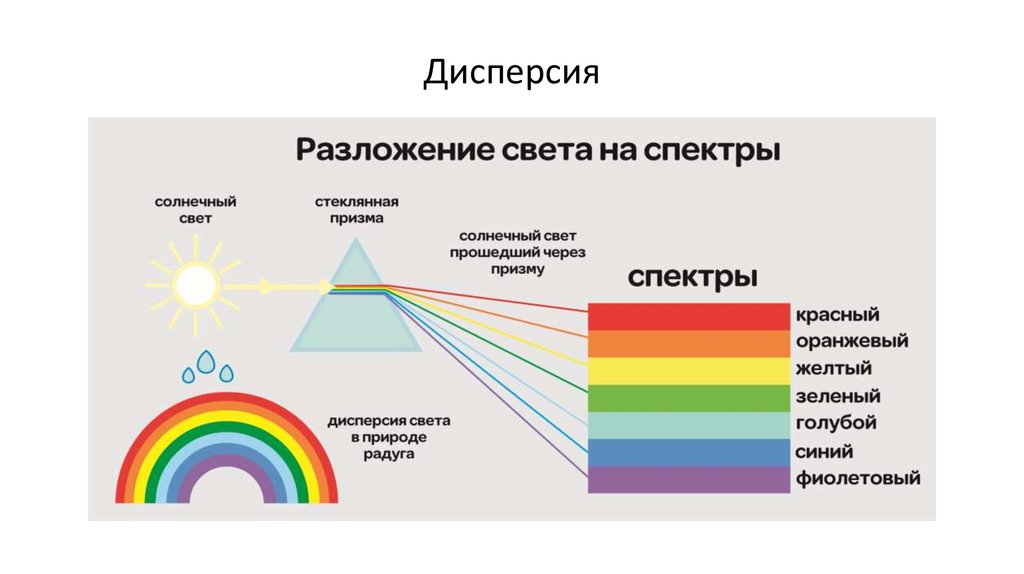 Дисперсия

Разложение света на спектры

солнечный свет

стеклянная призма

солнечный свет прошедший через призму

спектры

красный
оранжевый
желтый
зеленый
голубой
синий
фиолетовый

дисперсия света в природе радуга